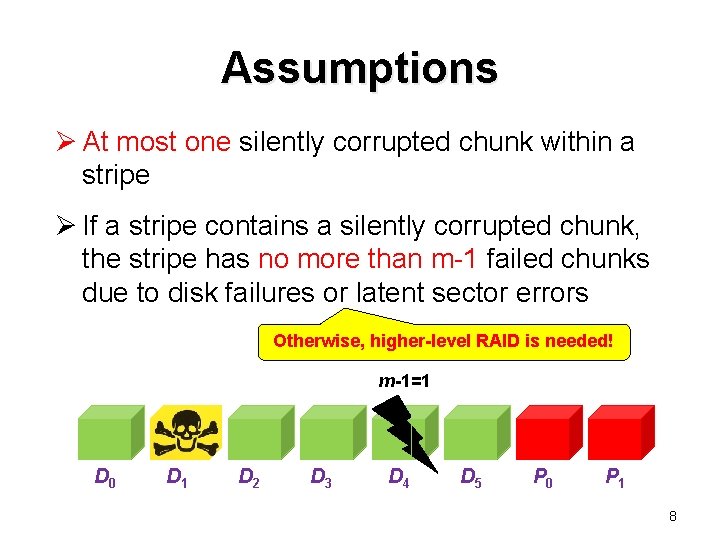 Assumptions

➢ At most one silently corrupted chunk within a stripe

➢ If a stripe contains a silently corrupted chunk, the stripe has no more than m-1 failed chunks due to disk failures or latent sector errors

Otherwise, higher-level RAID is needed!

$m$-1=1

$D_0$ $D_1$ $D_2$ $D_3$ $D_4$ $D_5$ $P_0$ $P_1$

8